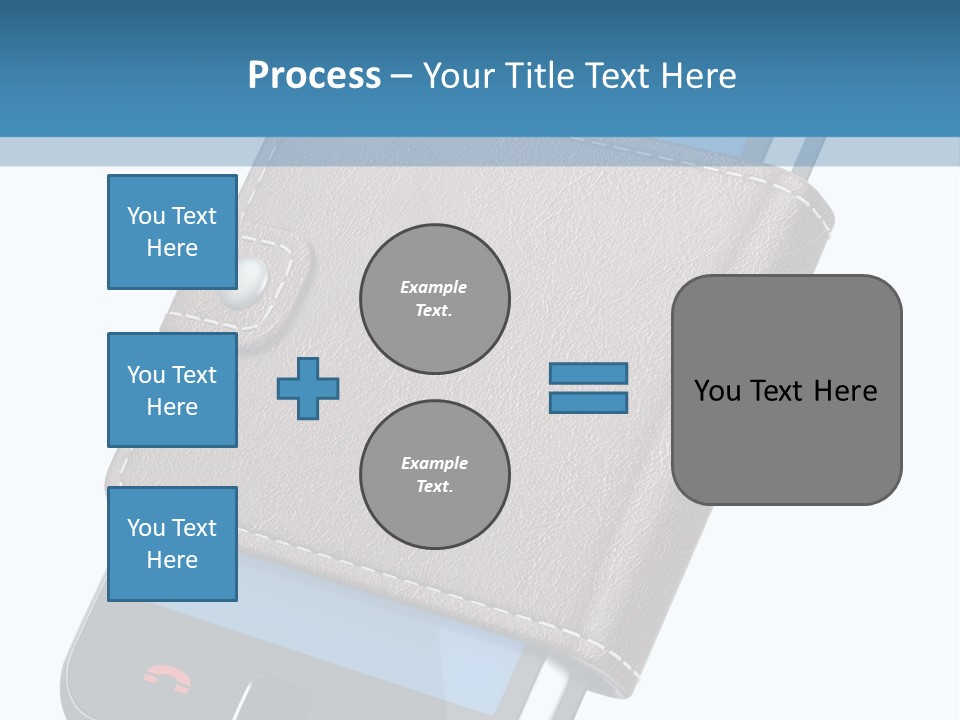 Process – Your Title Text Here

You Text Here

You Text Here

You Text Here

Example Text.

Example Text.

You Text Here